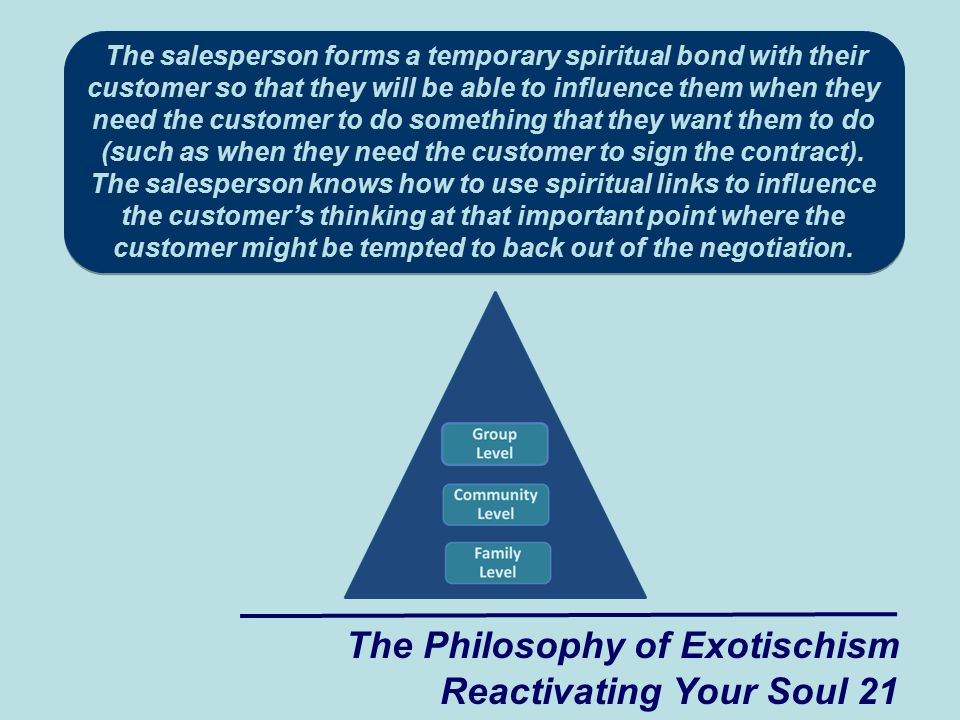 The salesperson forms a temporary spiritual bond with their customer so that they will be able to influence them when they need the customer to do something that they want them to do (such as when they need the customer to sign the contract). The salesperson knows how to use spiritual links to influence the customer's thinking at that important point where the customer might be tempted to back out of the negotiation.

Group Level

Community Level

Family Level

The Philosophy of Exotischism
Reactivating Your Soul 21